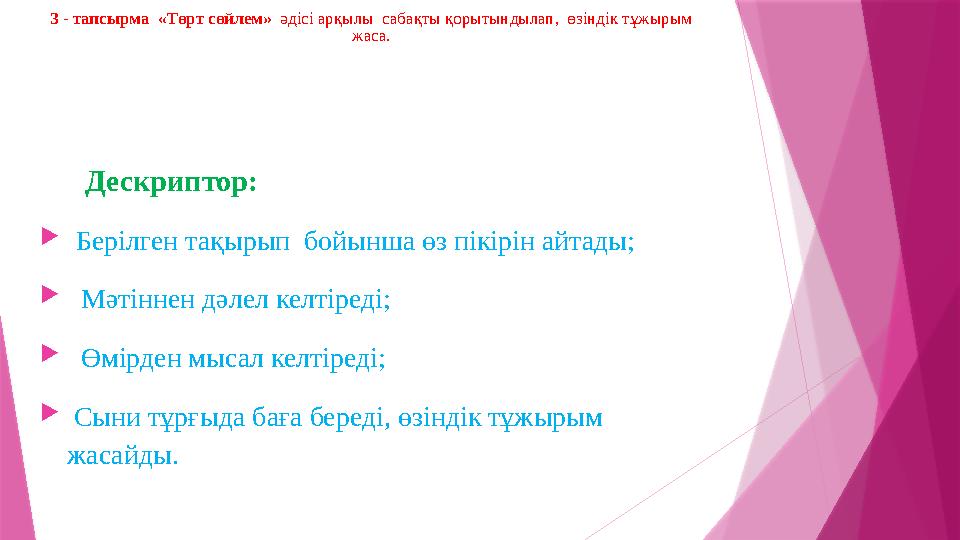 3 - тапсырма «Төрт сөйлем» әдісі арқылы сабақты қорытындылап, өзіндік тұжырым жаса.

Дескриптор:

Берілген тақырып бойынша өз пікірін айтады;

Мәтіннен дәлел келтіреді;

Өмірден мысал келтіреді;

Сыни тұрғыда баға береді, өзіндік тұжырым жасайды.